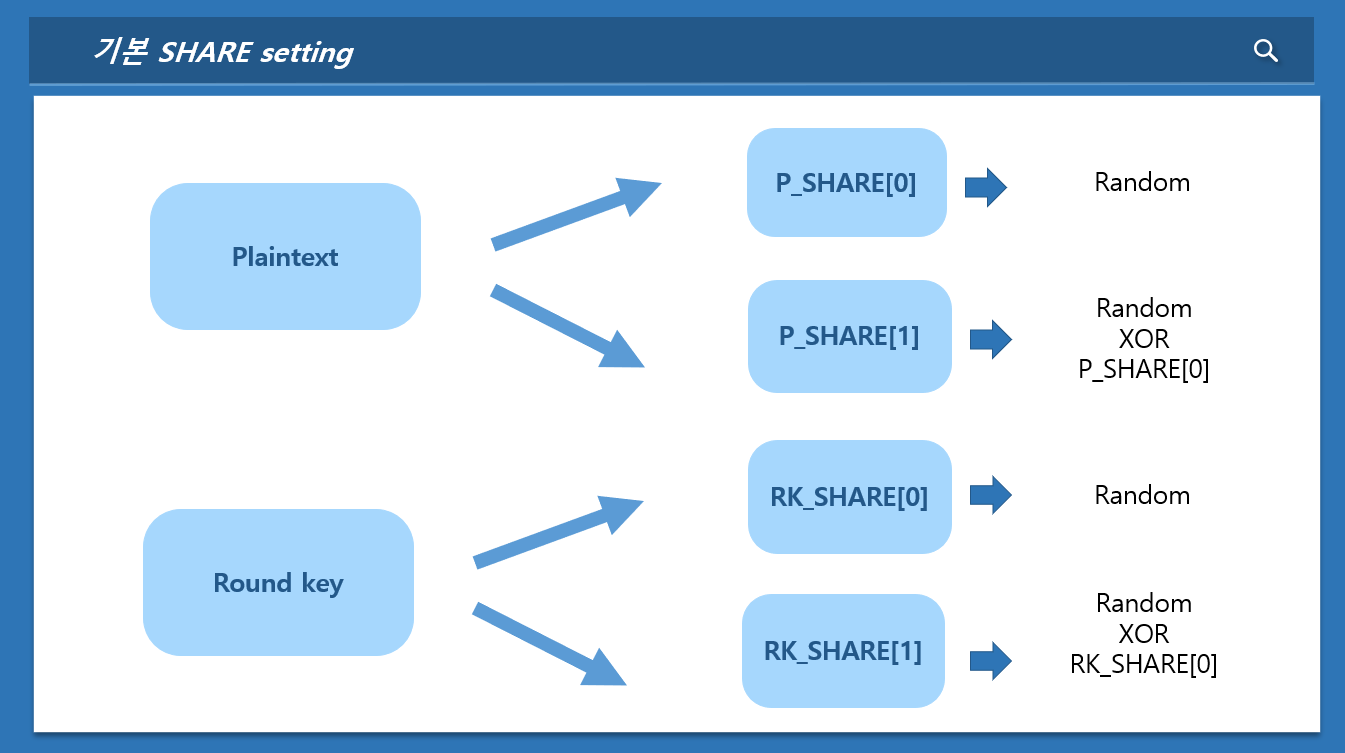 기본 SHARE setting

Plaintext

P_SHARE[0]

Random

P_SHARE[1]

Random
XOR
P_SHARE[0]

Round key

RK_SHARE[0]

Random

RK_SHARE[1]

Random
XOR
RK_SHARE[0]